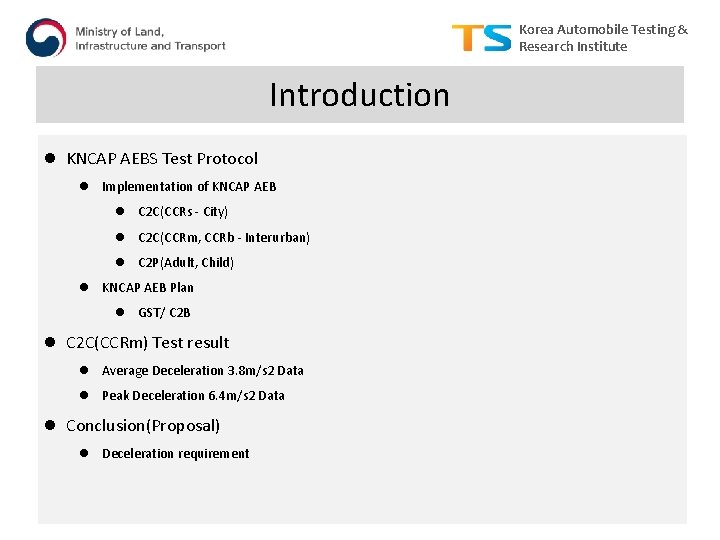 Ministry of Land,
Infrastructure and Transport

TS Korea Automobile Testing &
Research Institute

Introduction

• KNCAP AEBS Test Protocol
• Implementation of KNCAP AEB
• C2C(CCRs - City)
• C2C(CCRm, CCRb - Interurban)
• C2P(Adult, Child)
• KNCAP AEB Plan
• GST/ C2B
• C2C(CCRm) Test result
• Average Deceleration 3.8m/s2 Data
• Peak Deceleration 6.4m/s2 Data
• Conclusion(Proposal)
• Deceleration requirement